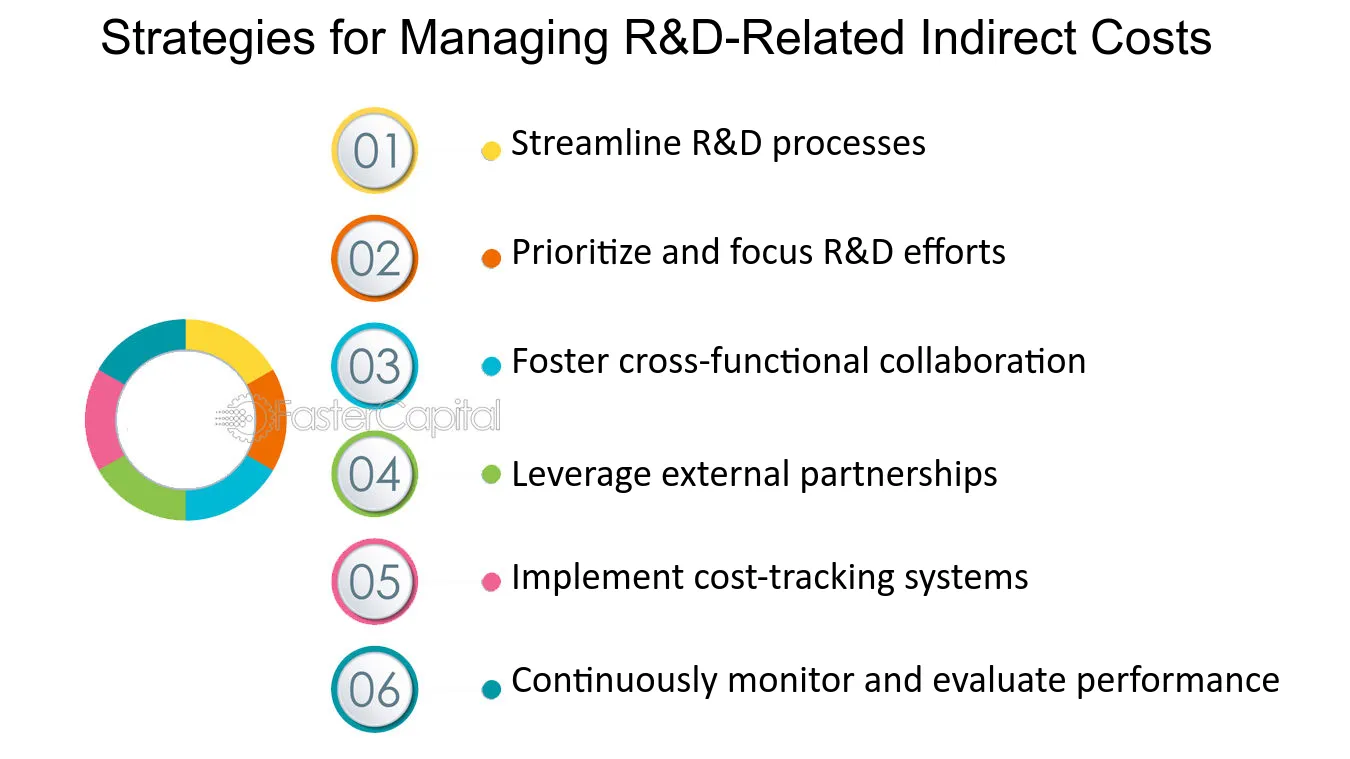 Strategies for Managing R&D-Related Indirect Costs

01
• Streamline R&D processes

02
• Prioritize and focus R&D efforts

03
• Foster cross-functional collaboration

04
• Leverage external partnerships

05
• Implement cost-tracking systems

06
• Continuously monitor and evaluate performance

FasterCapital